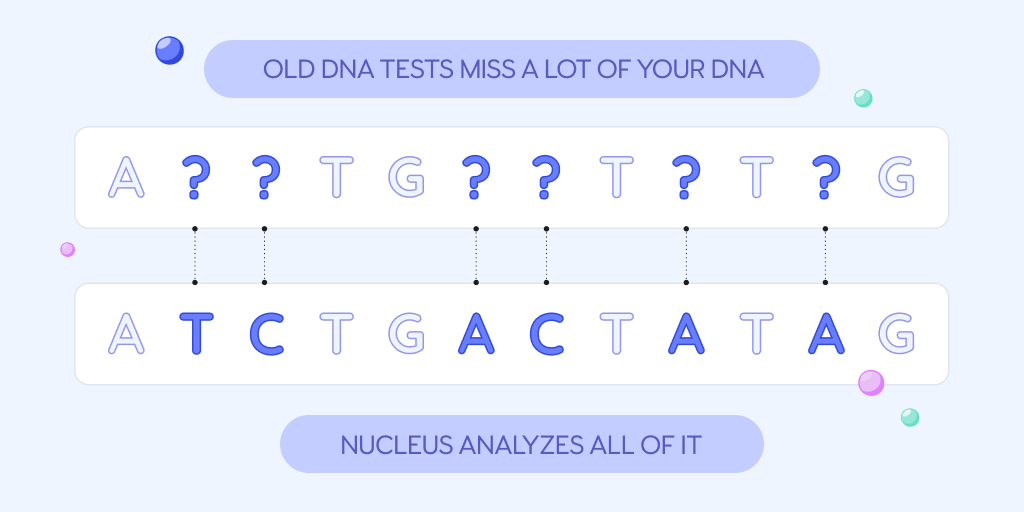 OLD DNA TESTS MISS A LOT OF YOUR DNA

A ? ? T G ? ? T ? T ? G

A T C T G A C T A T A G

NUCLEUS ANALYZES ALL OF IT